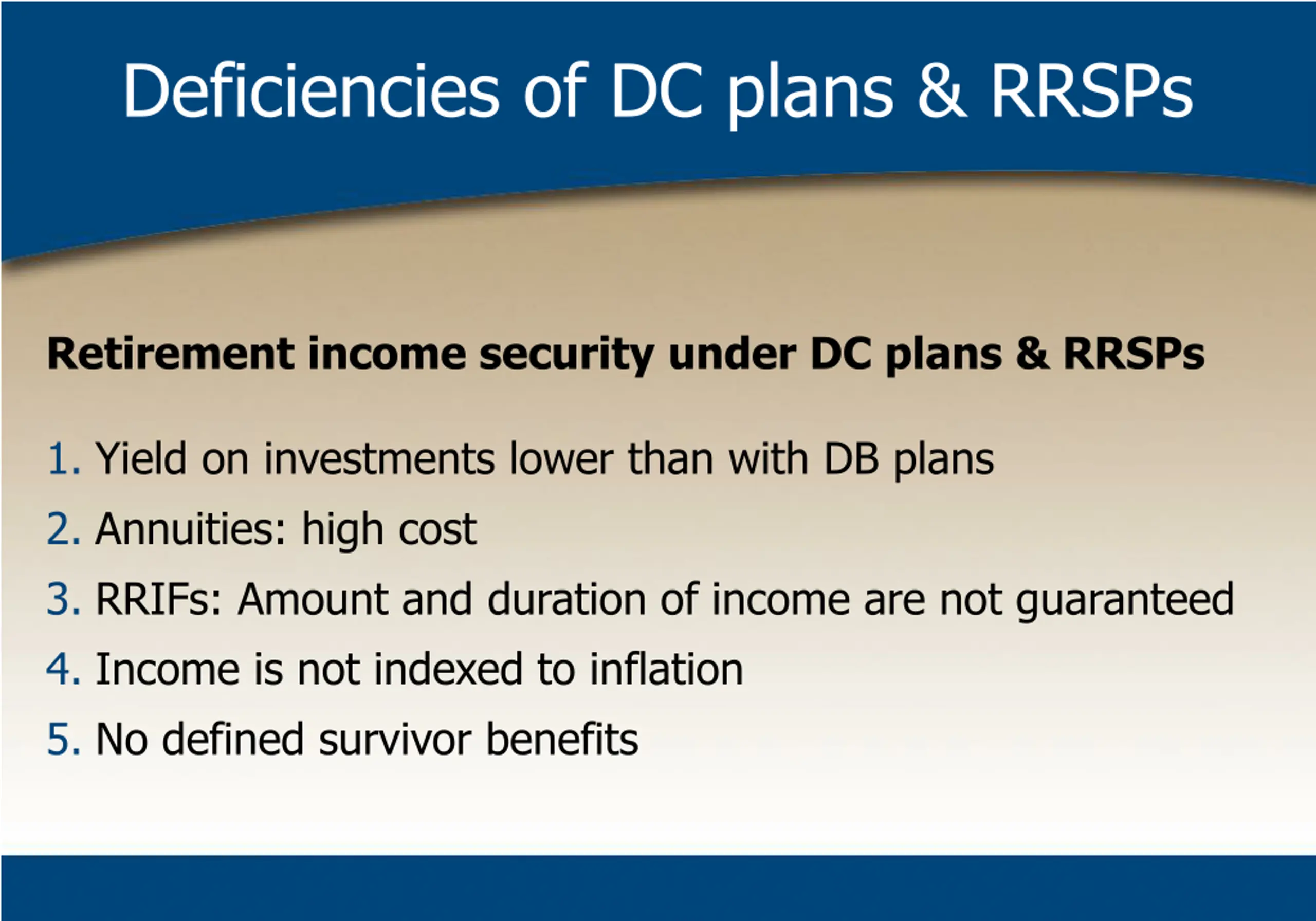 Deficiencies of DC plans & RRSPs

Retirement income security under DC plans & RRSPs

1. Yield on investments lower than with DB plans
2. Annuities: high cost
3. RRIFs: Amount and duration of income are not guaranteed
4. Income is not indexed to inflation
5. No defined survivor benefits